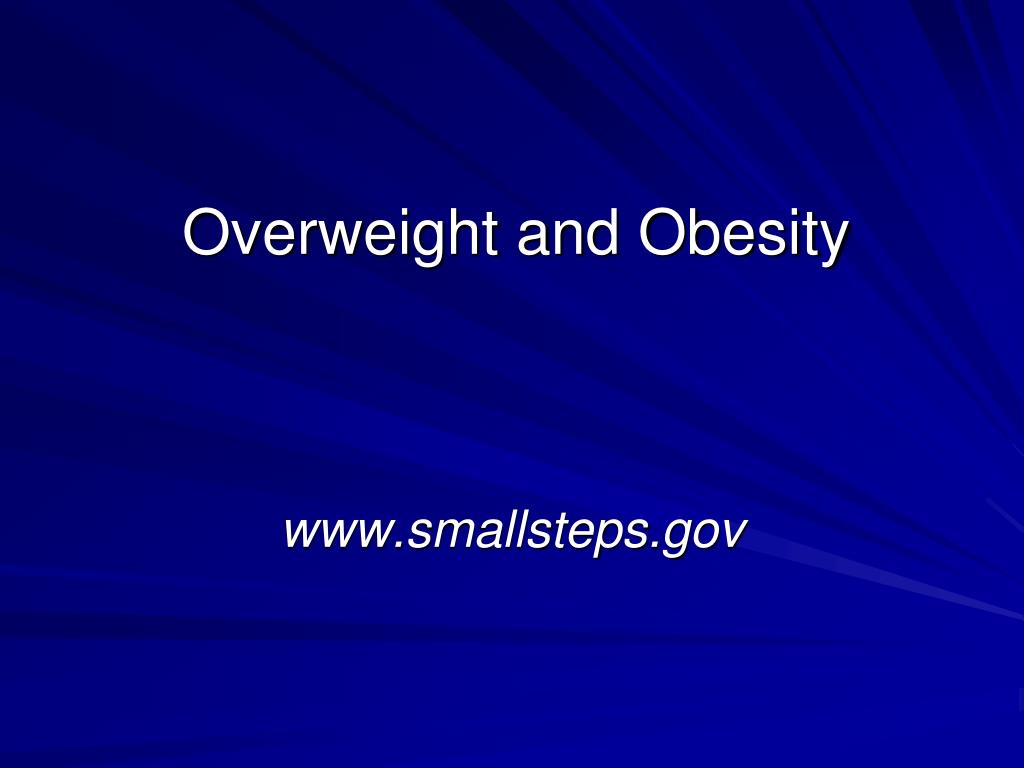 Overweight and Obesity

www.smallsteps.gov